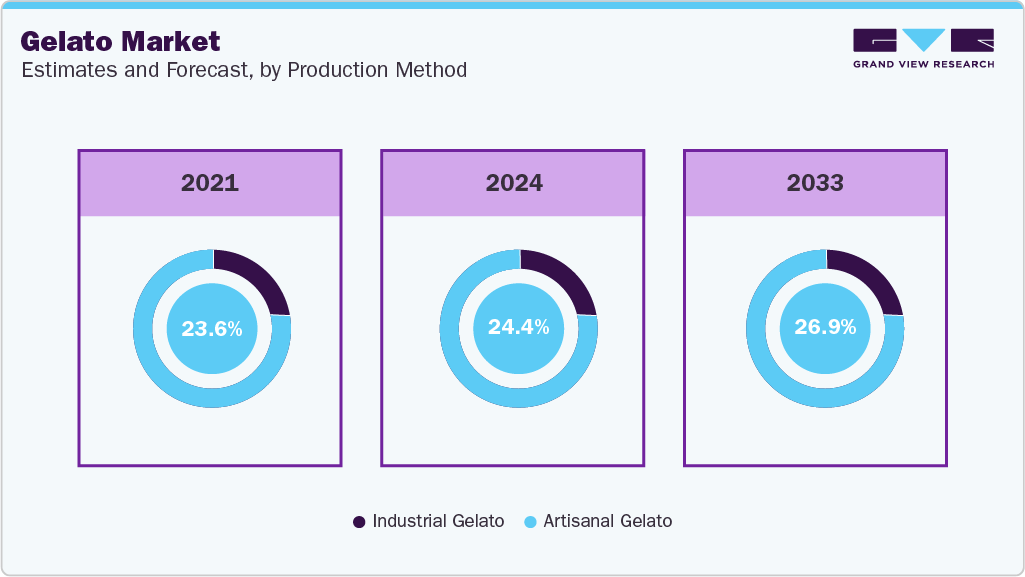 Gelato Market
Estimates and Forecast, by Production Method

GRAND VIEW RESEARCH

2021

23.6%

2024

24.4%

2033

26.9%

Industrial Gelato Artisanal Gelato